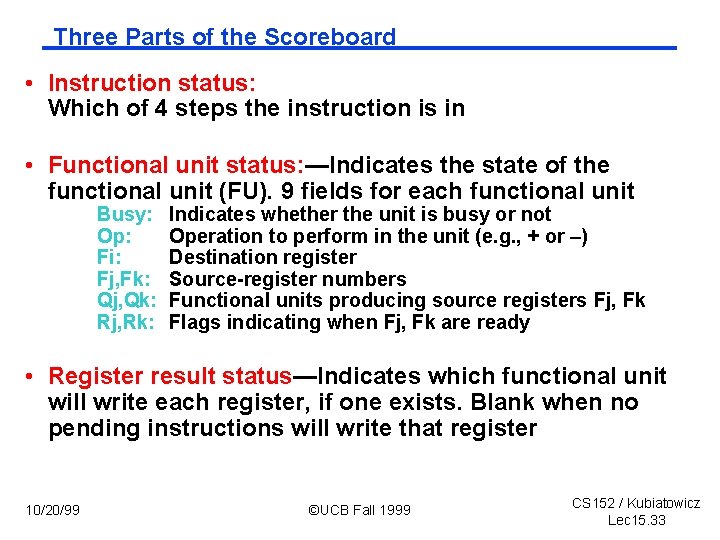 Three Parts of the Scoreboard

• Instruction status:
Which of 4 steps the instruction is in

• Functional unit status:—Indicates the state of the functional unit (FU). 9 fields for each functional unit
Busy: Indicates whether the unit is busy or not
Op: Operation to perform in the unit (e.g., + or –)
Fi: Destination register
Fj,Fk: Source-register numbers
Qj,Qk: Functional units producing source registers Fj, Fk
Rj,Rk: Flags indicating when Fj, Fk are ready

• Register result status—Indicates which functional unit will write each register, if one exists. Blank when no pending instructions will write that register

10/20/99

©UCB Fall 1999

CS152 / Kubiatowicz
Lec15.33